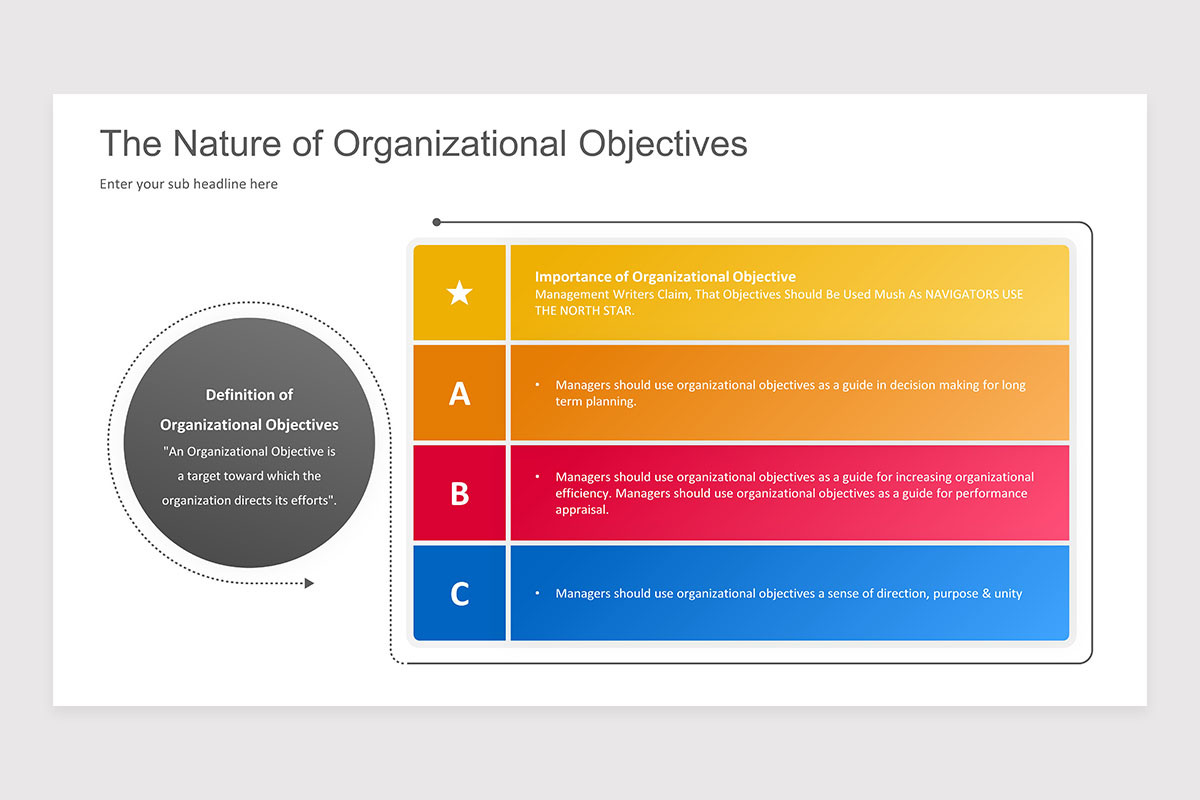 The Nature of Organizational Objectives

Enter your sub headline here

Definition of Organizational Objectives
"An Organizational Objective is a target toward which the organization directs its efforts".

★

Importance of Organizational Objective
Management Writers Claim, That Objectives Should Be Used Mush As NAVIGATORS USE THE NORTH STAR.

A

• Managers should use organizational objectives as a guide in decision making for long term planning.

B

• Managers should use organizational objectives as a guide for increasing organizational efficiency. Managers should use organizational objectives as a guide for performance appraisal.

C

• Managers should use organizational objectives a sense of direction, purpose & unity